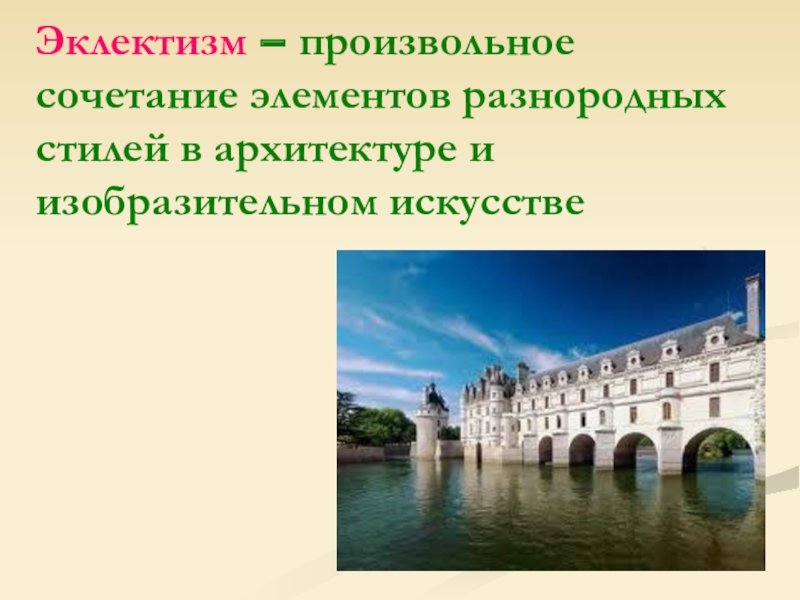 Эклектизм – произвольное сочетание элементов разнородных стилей в архитектуре и изобразительном искусстве